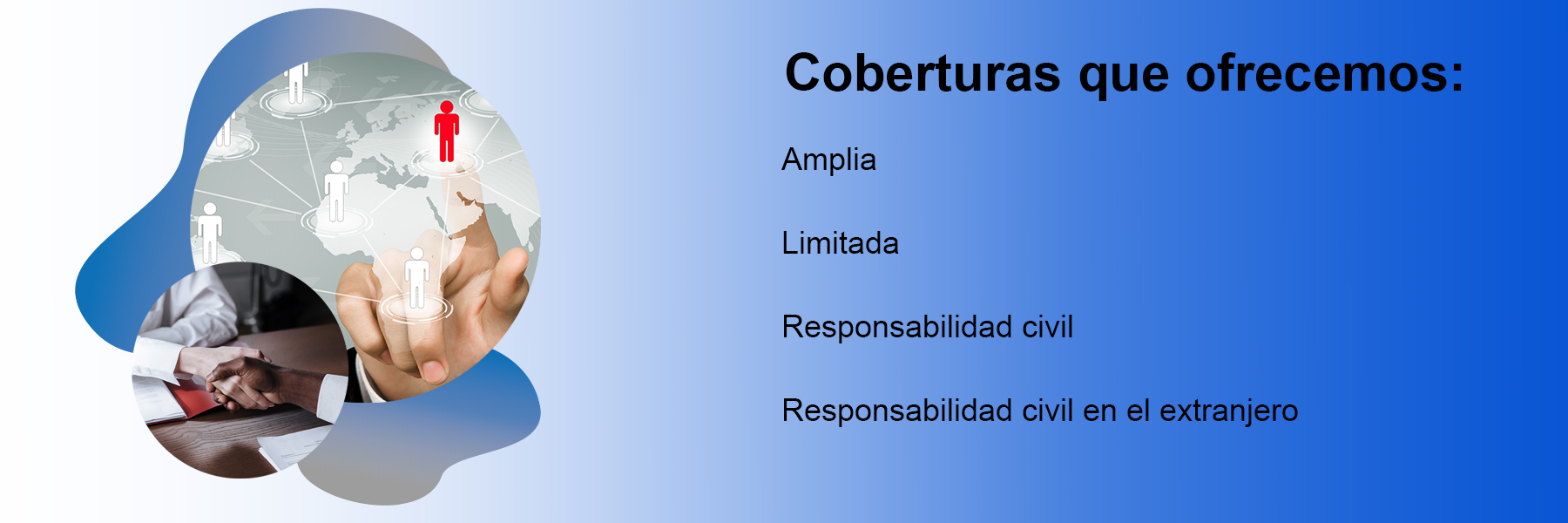 Coberturas que ofrecemos:

Amplia

Limitada

Responsabilidad civil

Responsabilidad civil en el extranjero